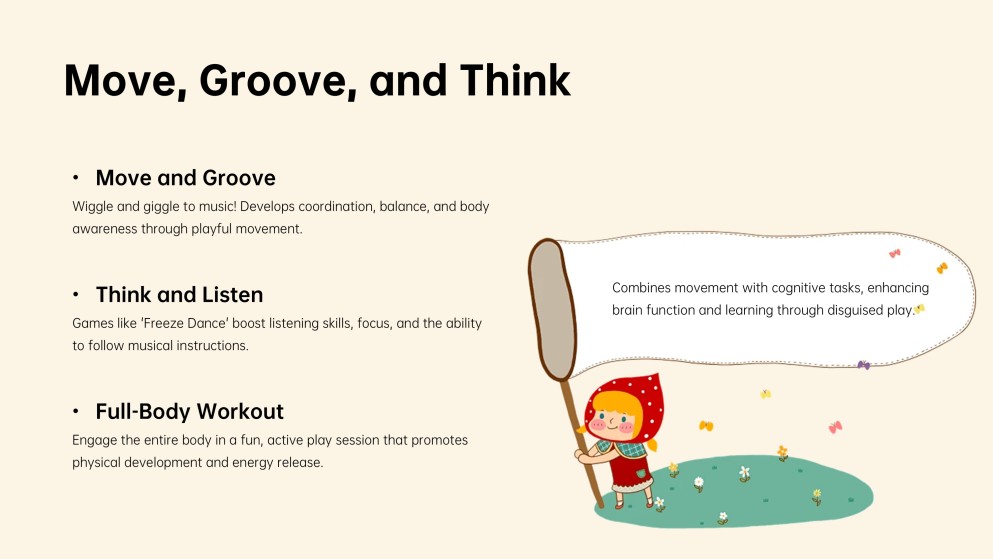 Move, Groove, and Think

• Move and Groove

Wiggle and giggle to music! Develops coordination, balance, and body awareness through playful movement.

• Think and Listen

Games like 'Freeze Dance' boost listening skills, focus, and the ability to follow musical instructions.

• Full-Body Workout

Engage the entire body in a fun, active play session that promotes physical development and energy release.

Combines movement with cognitive tasks, enhancing brain function and learning through disguised play.